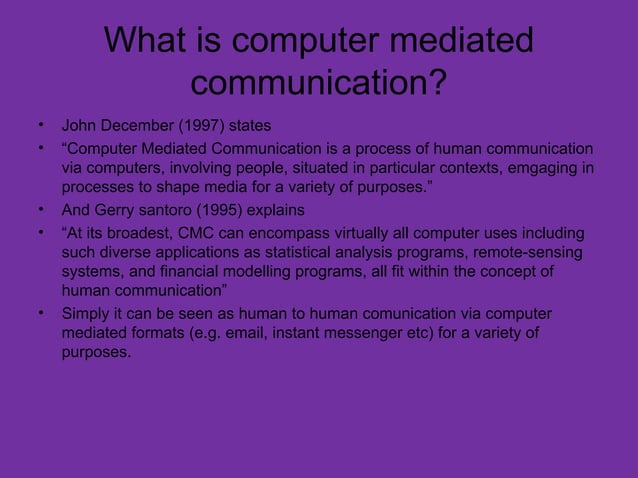 What is computer mediated communication?

• John December (1997) states

• “Computer Mediated Communication is a process of human communication via computers, involving people, situated in particular contexts, emgaging in processes to shape media for a variety of purposes.”

• And Gerry santoro (1995) explains

• “At its broadest, CMC can encompass virtually all computer uses including such diverse applications as statistical analysis programs, remote-sensing systems, and financial modelling programs, all fit within the concept of human communication”

• Simply it can be seen as human to human comunication via computer mediated formats (e.g. email, instant messenger etc) for a variety of purposes.